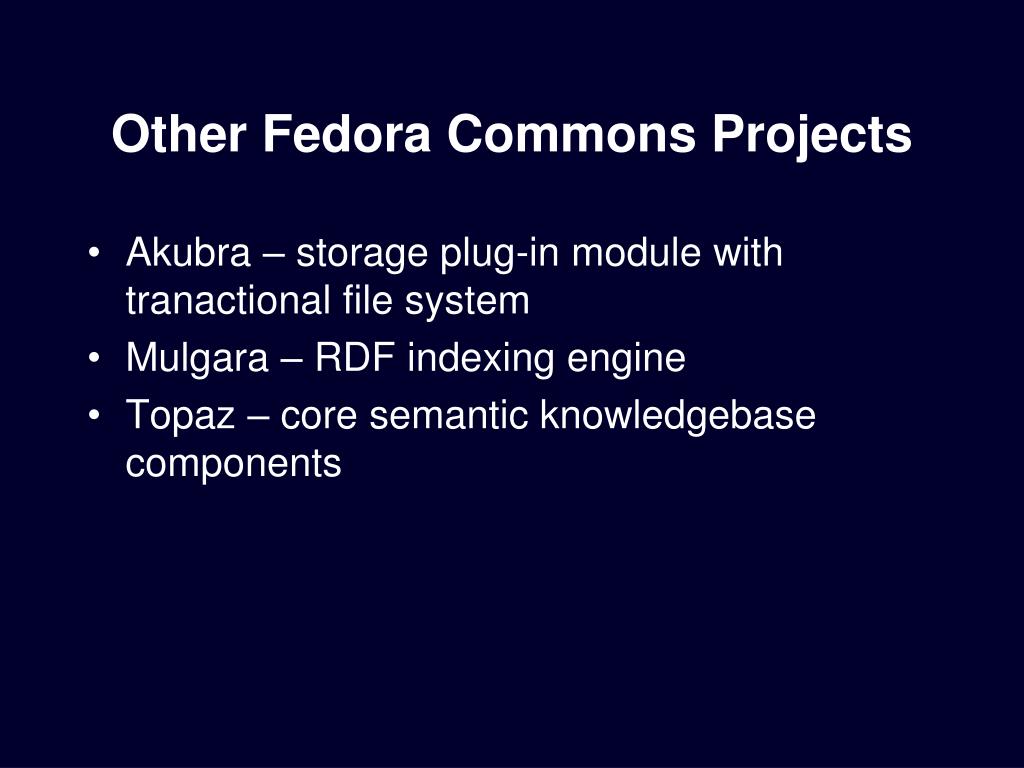 Other Fedora Commons Projects

• Akubra – storage plug-in module with tranactional file system
• Mulgara – RDF indexing engine
• Topaz – core semantic knowledgebase components